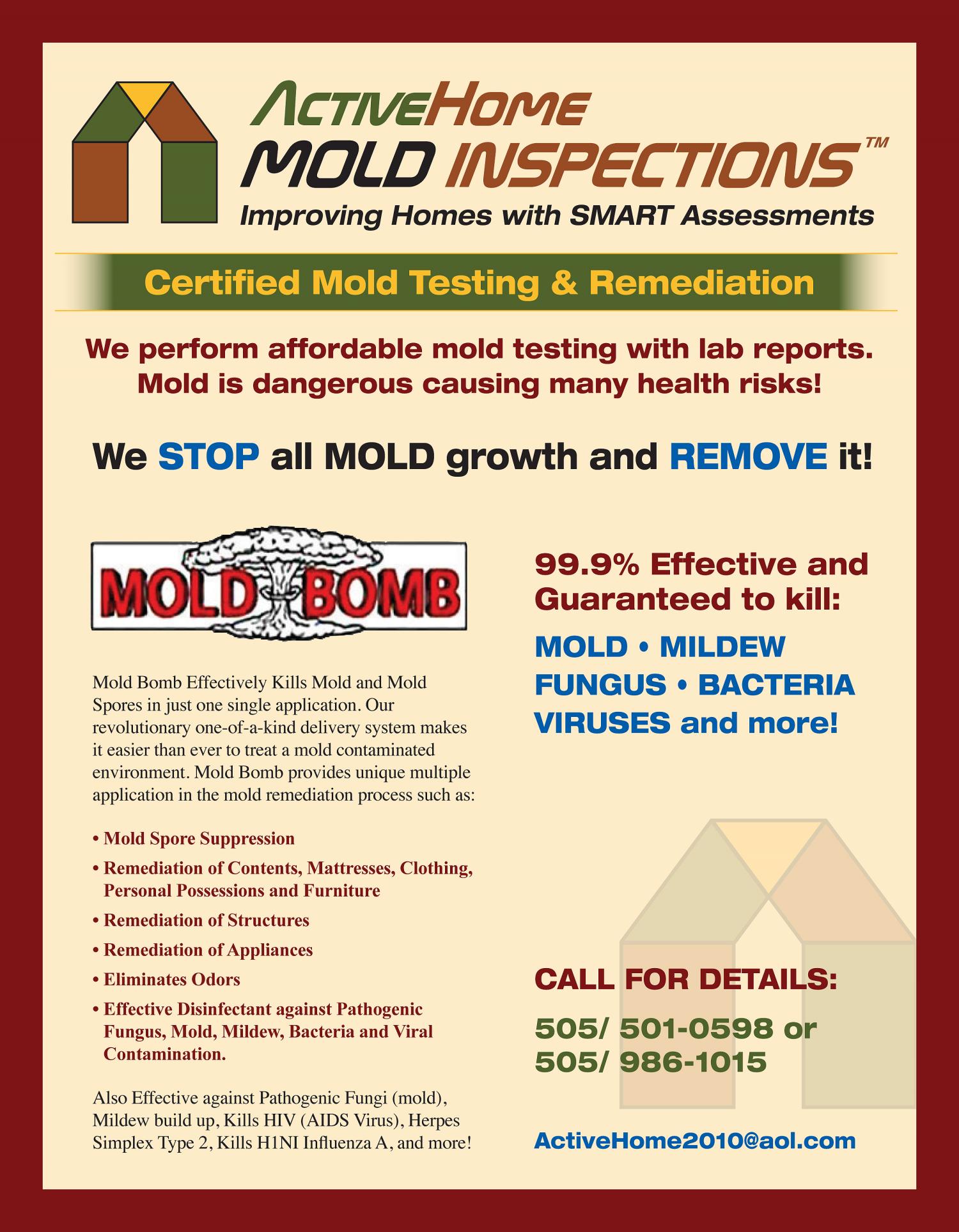 ACTIVEHOME
MOLD INSPECTIONS™
Improving Homes with SMART Assessments

Certified Mold Testing & Remediation

We perform affordable mold testing with lab reports. Mold is dangerous causing many health risks!

We STOP all MOLD growth and REMOVE it!

MOLD BOMB

Mold Bomb Effectively Kills Mold and Mold Spores in just one single application. Our revolutionary one-of-a-kind delivery system makes it easier than ever to treat a mold contaminated environment. Mold Bomb provides unique multiple application in the mold remediation process such as:

• Mold Spore Suppression
• Remediation of Contents, Mattresses, Clothing, Personal Possessions and Furniture
• Remediation of Structures
• Remediation of Appliances
• Eliminates Odors
• Effective Disinfectant against Pathogenic Fungus, Mold, Mildew, Bacteria and Viral Contamination.

Also Effective against Pathogenic Fungi (mold), Mildew build up, Kills HIV (AIDS Virus), Herpes Simplex Type 2, Kills H1NI Influenza A, and more!

99.9% Effective and Guaranteed to kill:

MOLD • MILDEW
FUNGUS • BACTERIA
VIRUSES and more!

CALL FOR DETAILS:

505/ 501-0598 or
505/ 986-1015

ActiveHome2010@aol.com